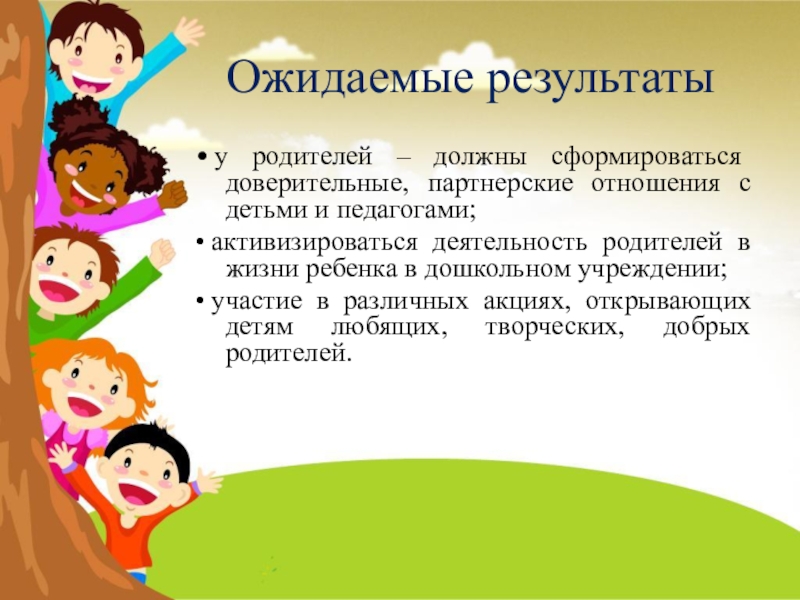 Ожидаемые результаты

• у родителей – должны сформироваться доверительные, партнерские отношения с детьми и педагогами;

• активизироваться деятельность родителей в жизни ребенка в дошкольном учреждении;

• участие в различных акциях, открывающих детям любящих, творческих, добрых родителей.